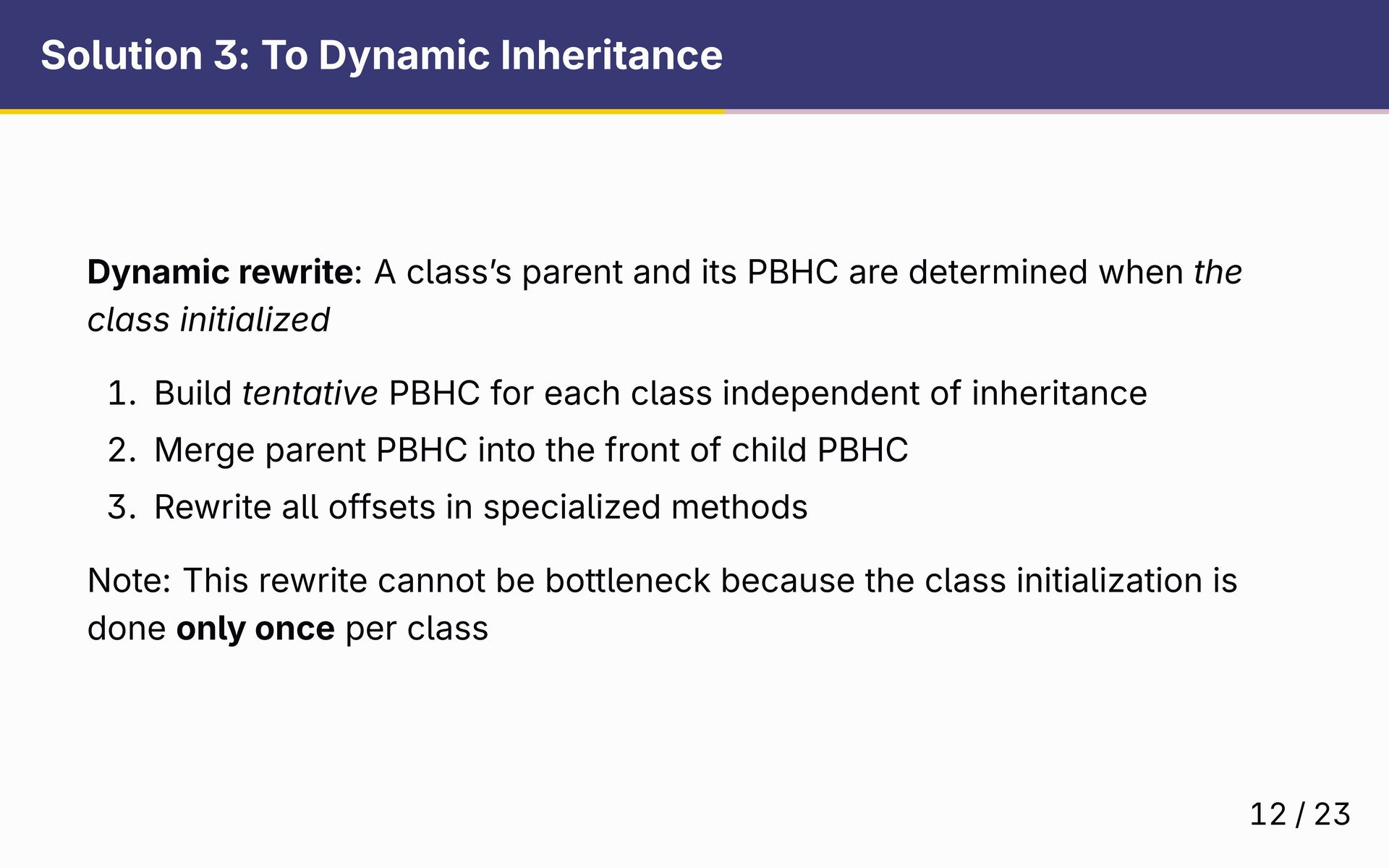 Solution 3: To Dynamic Inheritance

Dynamic rewrite: A class's parent and its PBHC are determined when the class initialized

1. Build tentative PBHC for each class independent of inheritance
2. Merge parent PBHC into the front of child PBHC
3. Rewrite all offsets in specialized methods

Note: This rewrite cannot be bottleneck because the class initialization is done only once per class

12 / 23